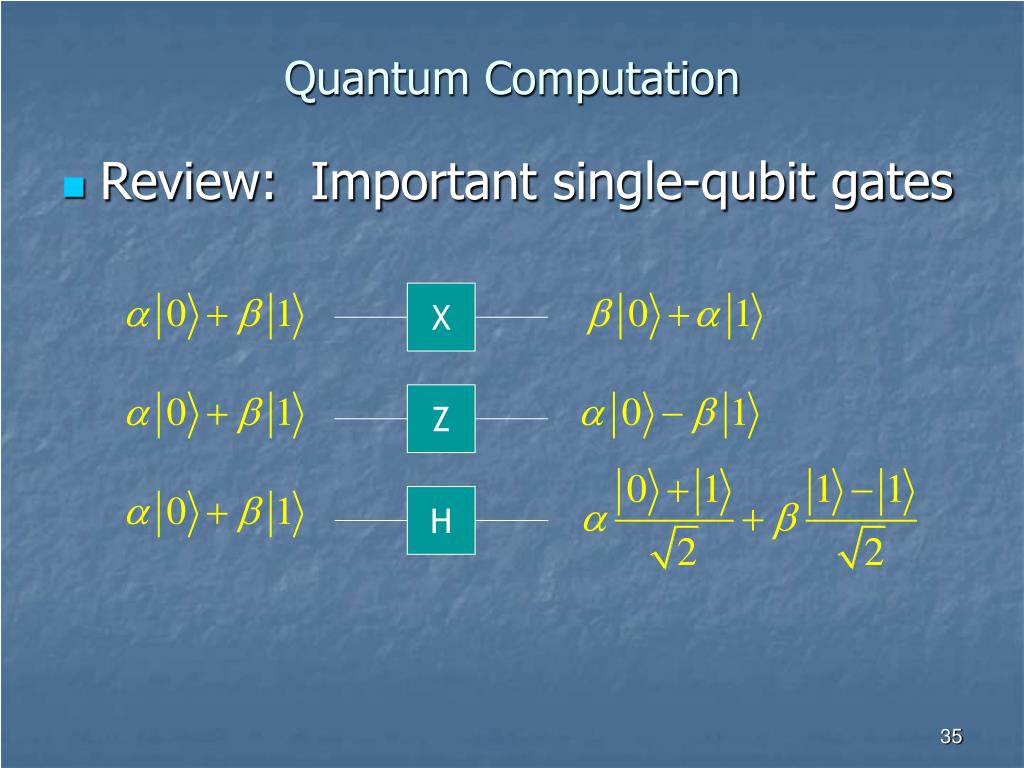 Quantum Computation

Review: Important single-qubit gates

$\alpha|0\rangle + \beta|1\rangle$ X $\beta|0\rangle + \alpha|1\rangle$

$\alpha|0\rangle + \beta|1\rangle$ Z $\alpha|0\rangle - \beta|1\rangle$

$\alpha|0\rangle + \beta|1\rangle$ H $\alpha\frac{|0\rangle + |1\rangle}{\sqrt{2}} + \beta\frac{|1\rangle - |1\rangle}{\sqrt{2}}$

35